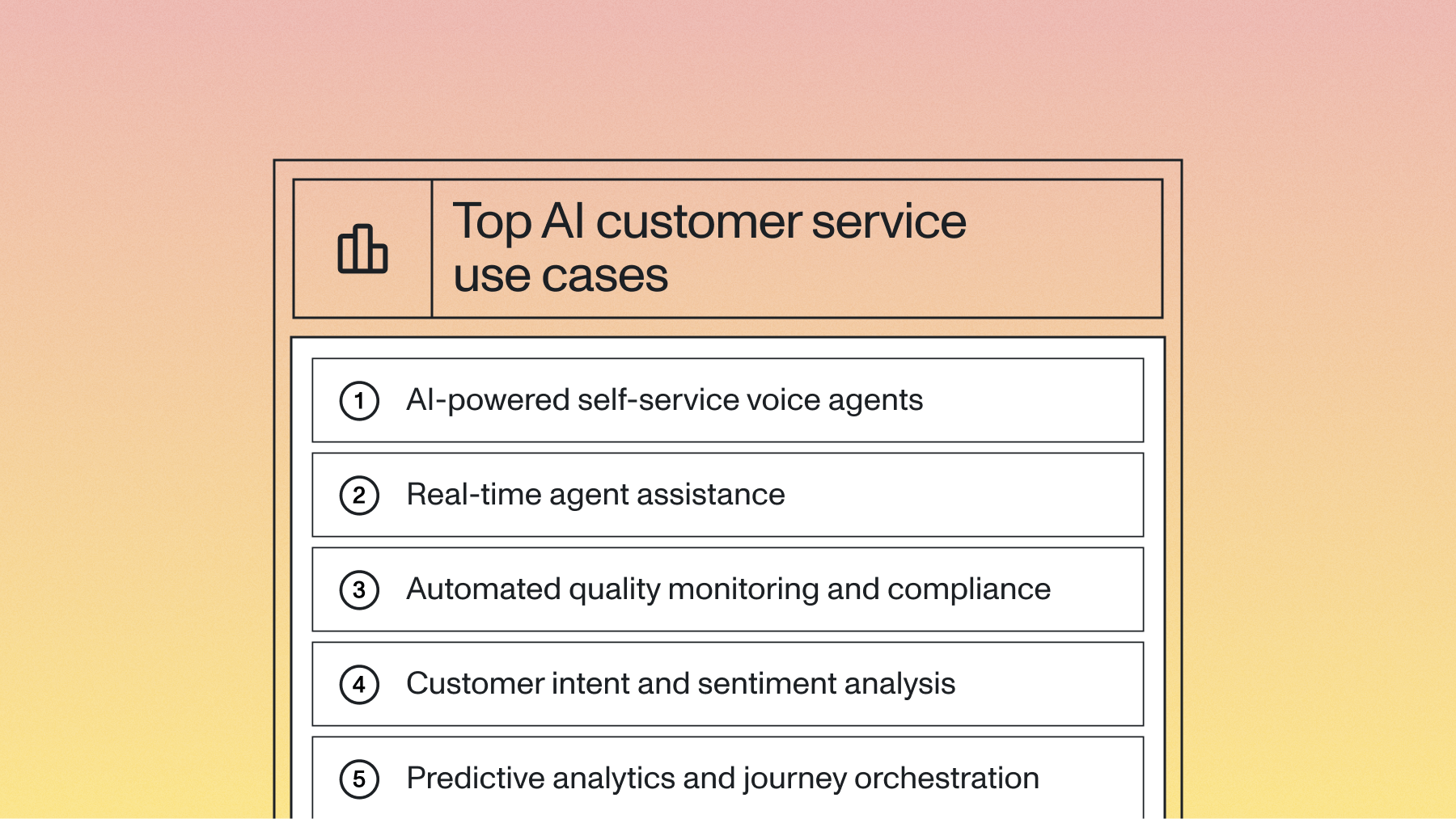 Top AI customer service use cases

1 AI-powered self-service voice agents

2 Real-time agent assistance

3 Automated quality monitoring and compliance

4 Customer intent and sentiment analysis

5 Predictive analytics and journey orchestration